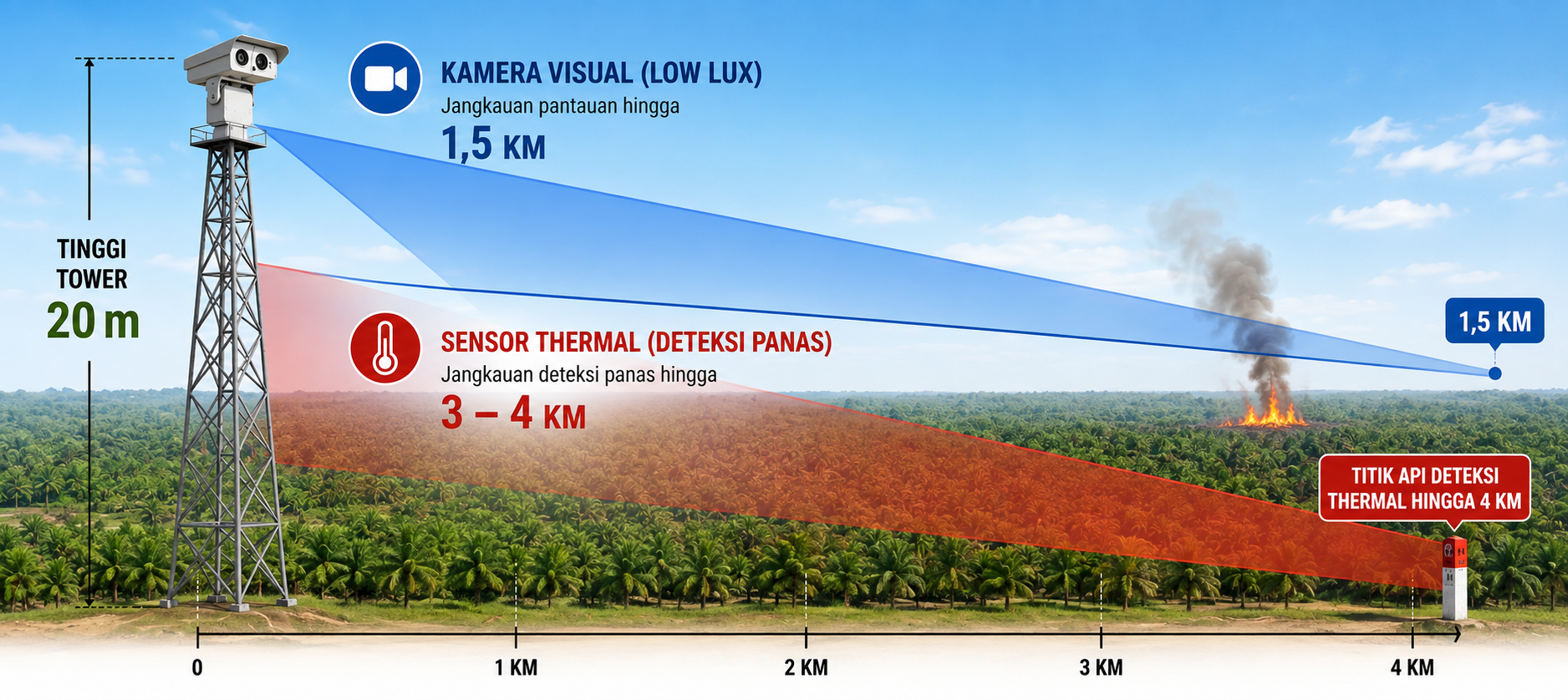 TINGGI
TOWER
20 m

KAMERA VISUAL (LOW LUX)
Jangkauan pantauan hingga
1,5 KM

SENSOR THERMAL (DETEKSI PANAS)
Jangkauan deteksi panas hingga
3 – 4 KM

1,5 KM

TITIK API DETEKSI THERMAL HINGGA 4 KM

0
1 KM
2 KM
3 KM
4 KM